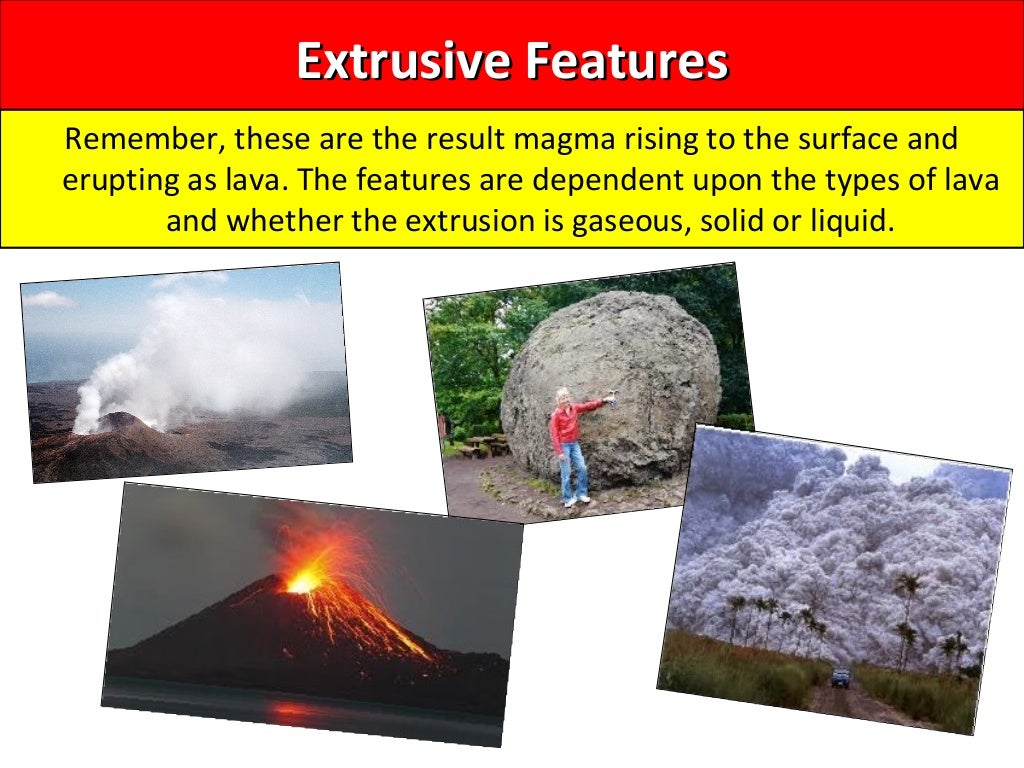 Extrusive Features

Remember, these are the result magma rising to the surface and erupting as lava. The features are dependent upon the types of lava and whether the extrusion is gaseous, solid or liquid.